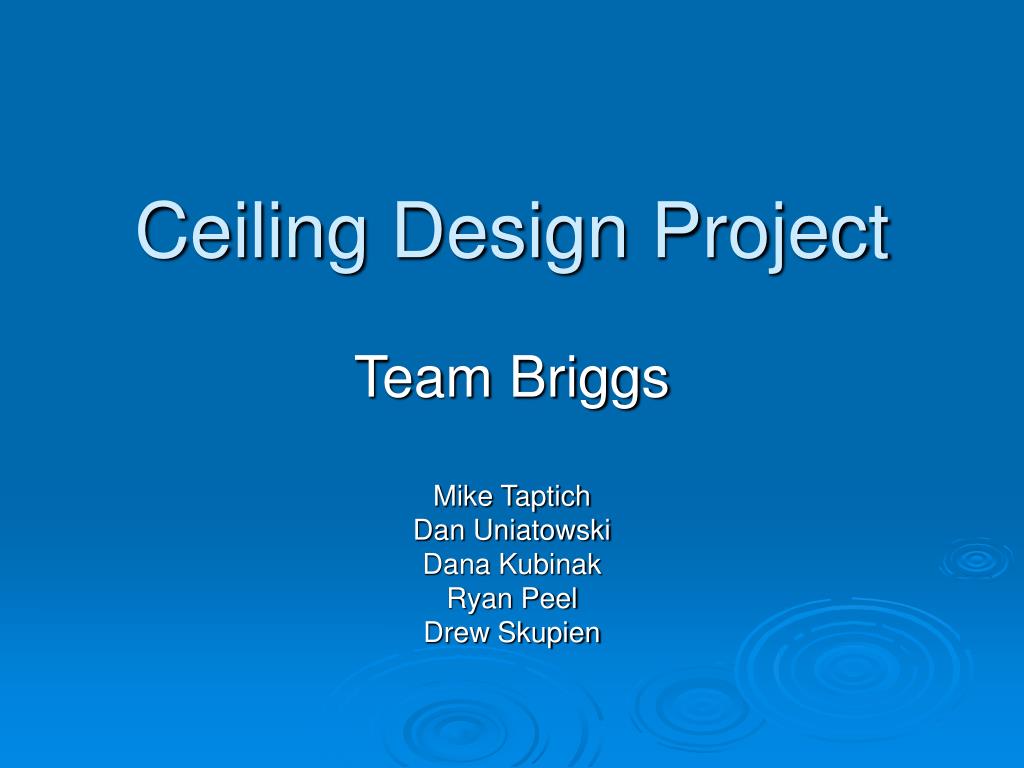 Ceiling Design Project

Team Briggs

Mike Taptich
Dan Uniatowski
Dana Kubinak
Ryan Peel
Drew Skupien